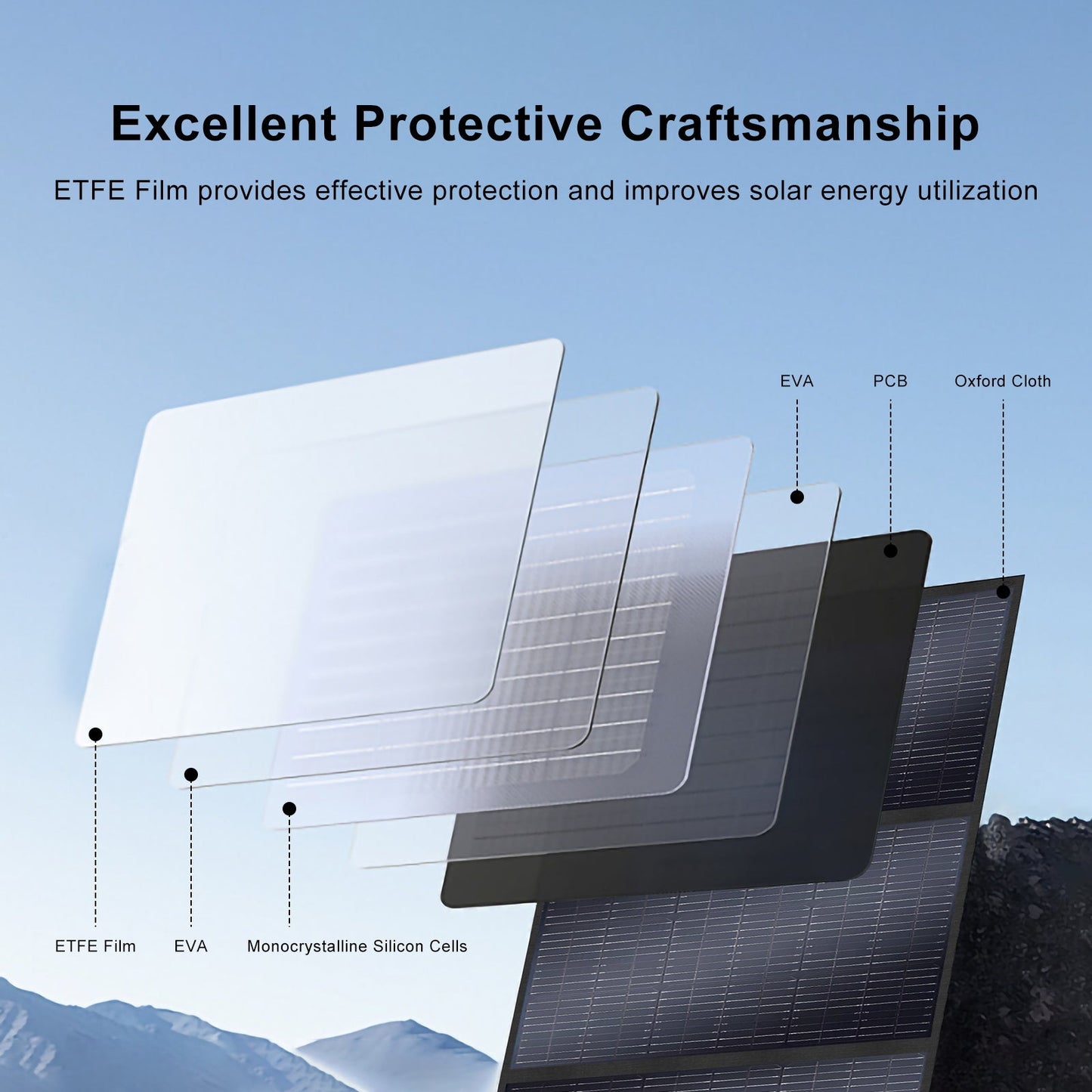 Excellent Protective Craftsmanship

ETFE Film provides effective protection and improves solar energy utilization

EVA

PCB

Oxford Cloth

ETFE Film

EVA

Monocrystalline Silicon Cells